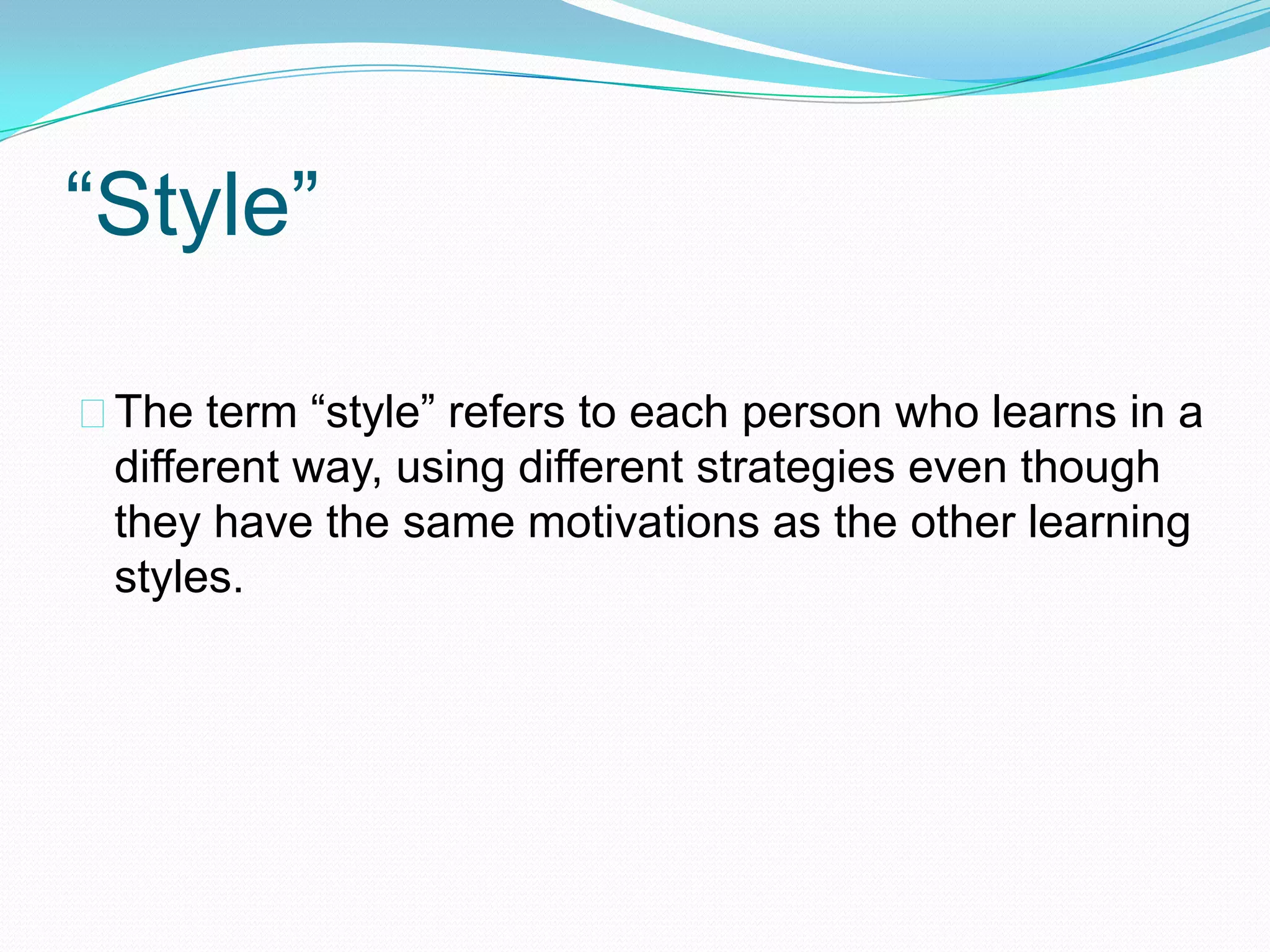 “Style”

The term “style” refers to each person who learns in a different way, using different strategies even though they have the same motivations as the other learning styles.